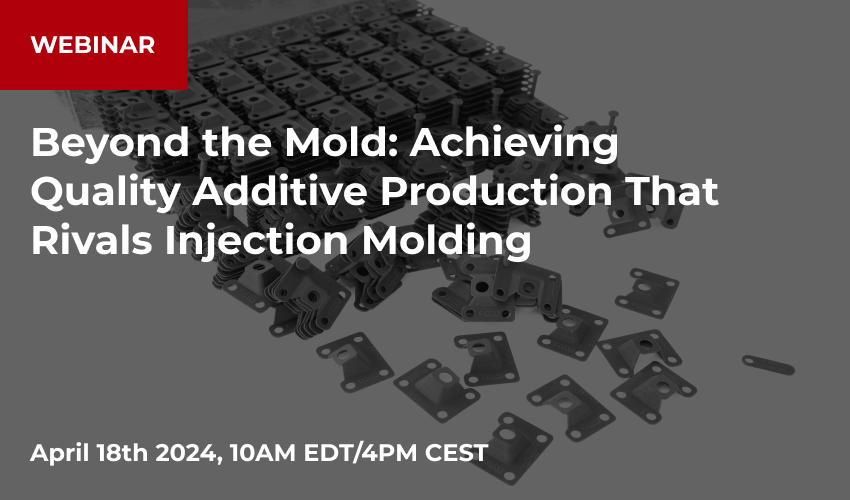 WEBINAR

Beyond the Mold: Achieving Quality Additive Production That Rivals Injection Molding

April 18th 2024, 10AM EDT/4PM CEST